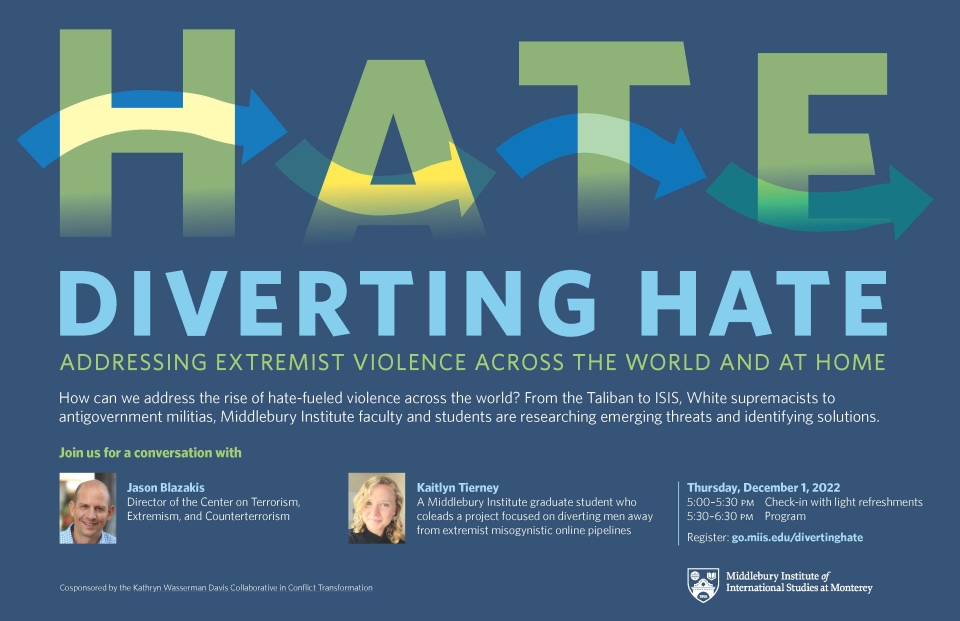 HATE

DIVERTING HATE

ADDRESSING EXTREMIST VIOLENCE ACROSS THE WORLD AND AT HOME

How can we address the rise of hate-fueled violence across the world? From the Taliban to ISIS, White supremacists to antigovernment militias, Middlebury Institute faculty and students are researching emerging threats and identifying solutions.

Join us for a conversation with

Jason Blazakis
Director of the Center on Terrorism, Extremism, and Counterterrorism

Kaitlyn Tierney
A Middlebury Institute graduate student who coleads a project focused on diverting men away from extremist misogynistic online pipelines

Thursday, December 1, 2022
5:00–5:30 PM Check-in with light refreshments
5:30–6:30 PM Program

Register: go.miis.edu/divertinghate

Cosponsored by the Kathryn Wasserman Davis Collaborative in Conflict Transformation

Middlebury Institute of International Studies at Monterey